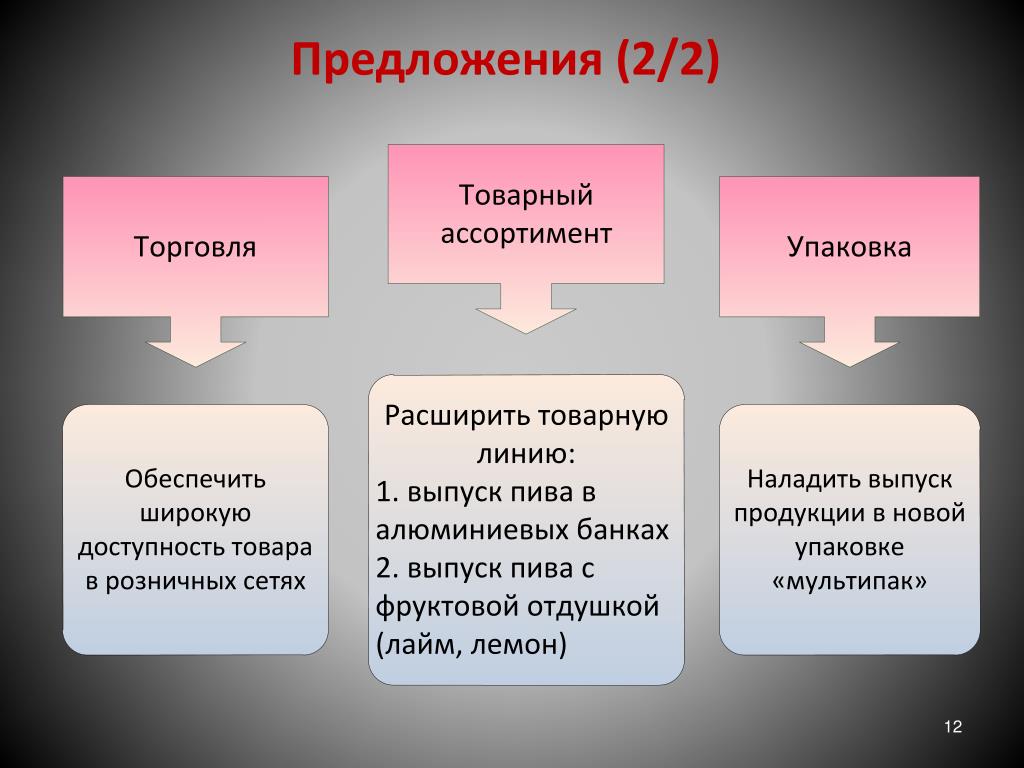 Предложения (2/2)

Торговля

Товарный ассортимент

Упаковка

Обеспечить широкую доступность товара в розничных сетях

Расширить товарную линию:
1. выпуск пива в алюминиевых банках
2. выпуск пива с фруктовой отдушкой (лайм, лемон)

Наладить выпуск продукции в новой упаковке «мультипак»

12